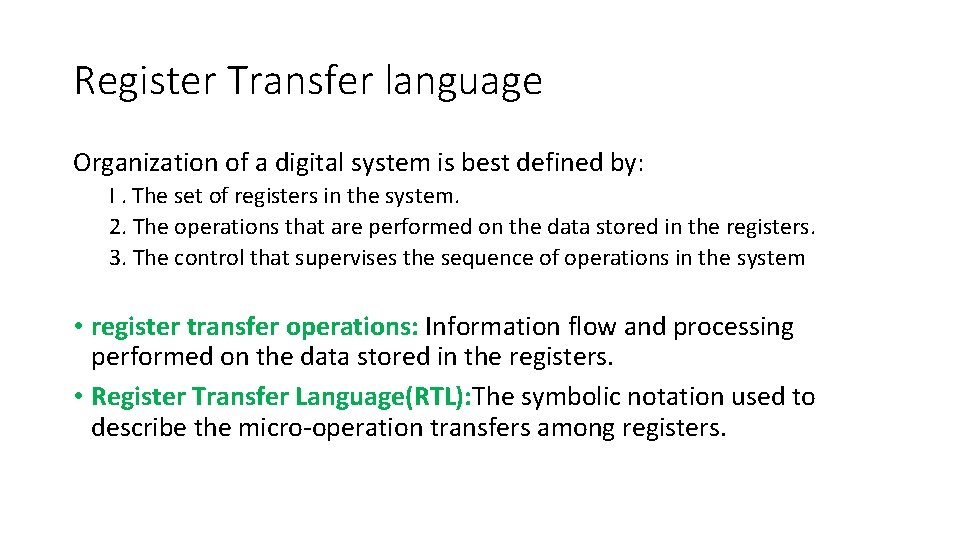 Register Transfer language

Organization of a digital system is best defined by:

I . The set of registers in the system.
2. The operations that are performed on the data stored in the registers.
3. The control that supervises the sequence of operations in the system

• register transfer operations: Information flow and processing performed on the data stored in the registers.
• Register Transfer Language(RTL):The symbolic notation used to describe the micro-operation transfers among registers.